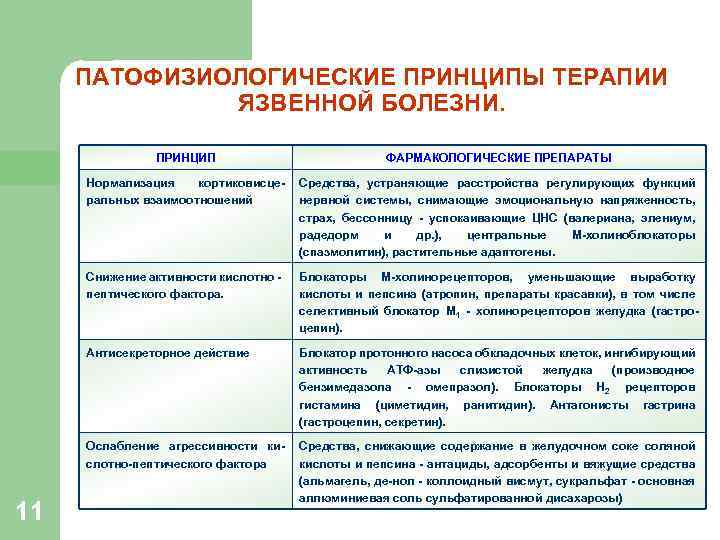 ПАТОФИЗИОЛОГИЧЕСКИЕ ПРИНЦИПЫ ТЕРАПИИ ЯЗВЕННОЙ БОЛЕЗНИ.

| ПРИНЦИП | ФАРМАКОЛОГИЧЕСКИЕ ПРЕПАРАТЫ |
|---|---|
| Нормализация кортиковисцеральных взаимоотношений | Средства, устраняющие расстройства регулирующих функций нервной системы, снимающие эмоциональную напряженность, страх, бессонницу - успокаивающие ЦНС (валериана, элениум, радедорм и др.), центральные М-холиноблокаторы (спазмолитин), растительные адаптогены. |
| Снижение активности кислотно - пептического фактора. | Блокаторы М-холинорецепторов, уменьшающие выработку кислоты и пепсина (атропин, препараты красавки), в том числе селективный блокатор $M_1$ - холинорецепторов желудка (гастроцепин). |
| Антисекреторное действие | Блокатор протонного насоса обкладочных клеток, ингибирующий активность АТФ-азы слизистой желудка (производное бензимедазола - омепразол). Блокаторы $H_2$ рецепторов гистамина (циметидин, ранитидин). Антагонисты гастрина (гастроцепин, секретин). |
| Ослабление агрессивности кислотно-пептического фактора | Средства, снижающие содержание в желудочном соке соляной кислоты и пепсина - антациды, адсорбенты и вяжущие средства (альмагель, де-нол - коллоидный висмут, сукральфат - основная аллюминиевая соль сульфатированной дисахарозы) |

11